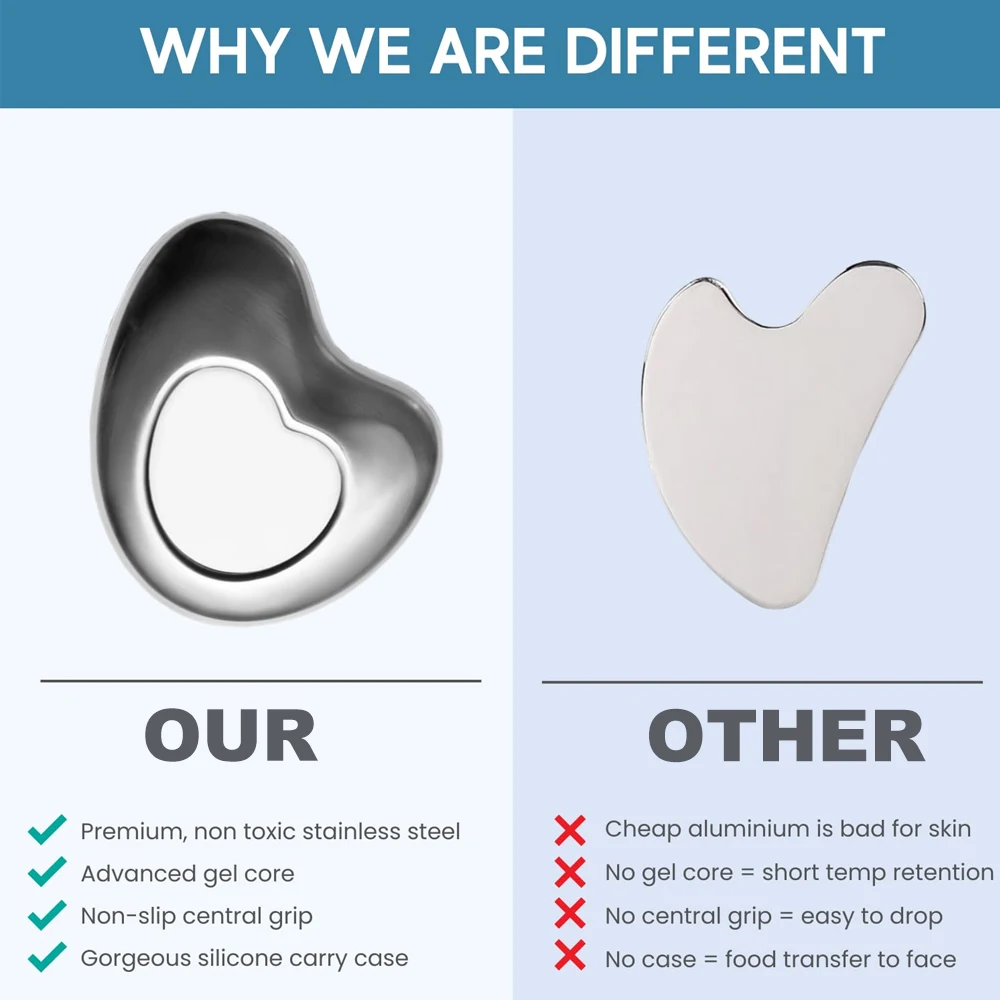 WHY WE ARE DIFFERENT

OUR

Premium, non toxic stainless steel
Advanced gel core
Non-slip central grip
Gorgeous silicone carry case

OTHER

Cheap aluminium is bad for skin
No gel core = short temp retention
No central grip = easy to drop
No case = food transfer to face